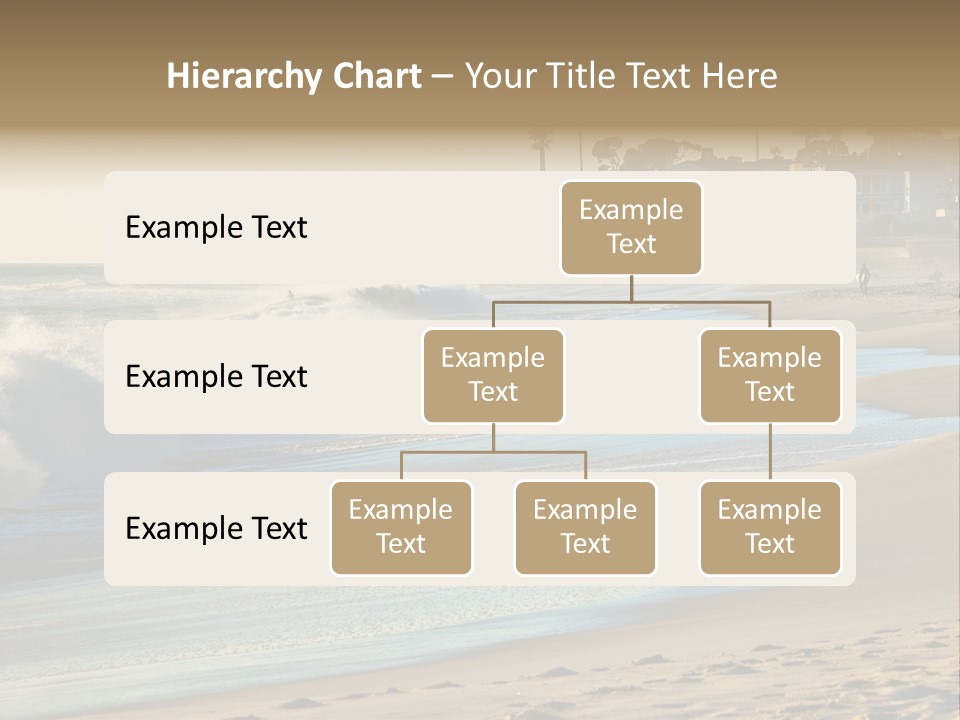 Hierarchy Chart – Your Title Text Here

Example Text

Example Text

Example Text

Example Text

Example Text

Example Text

Example Text

Example Text

Example Text